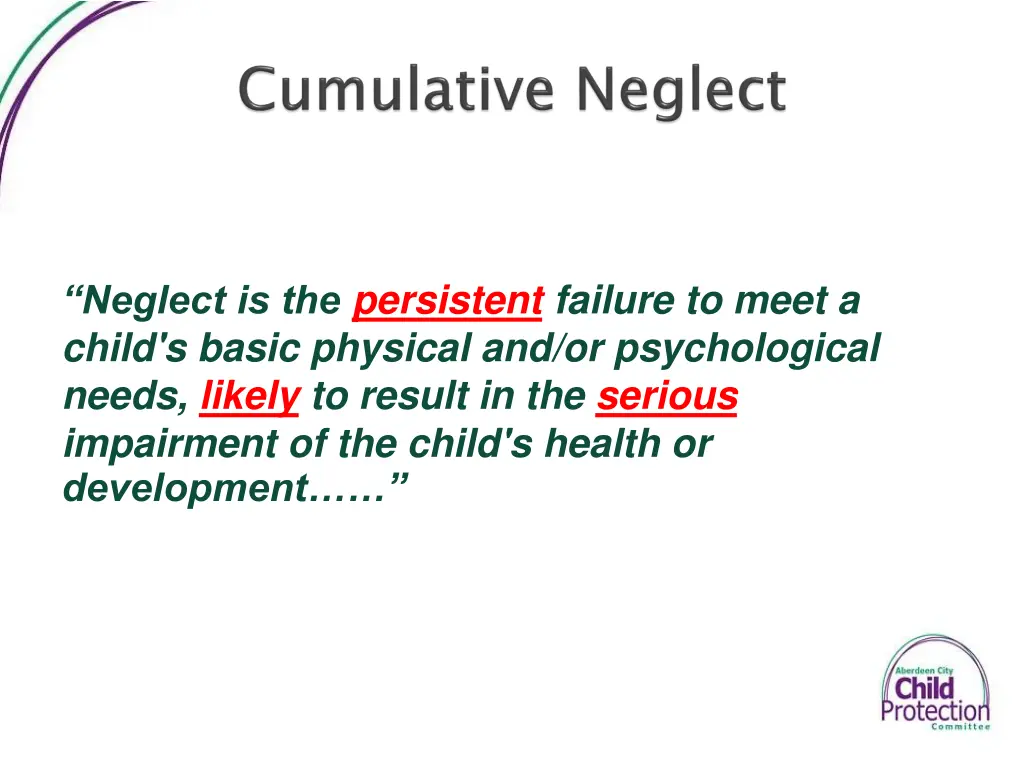 Cumulative Neglect

“Neglect is the persistent failure to meet a child's basic physical and/or psychological needs, likely to result in the serious impairment of the child's health or development……”

Aberdeen City
Child
Protection
Committee